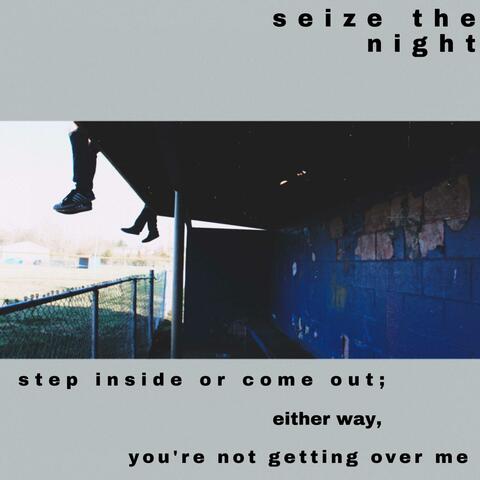 seize the
night

step inside or come out;

either way,

you're not getting over me